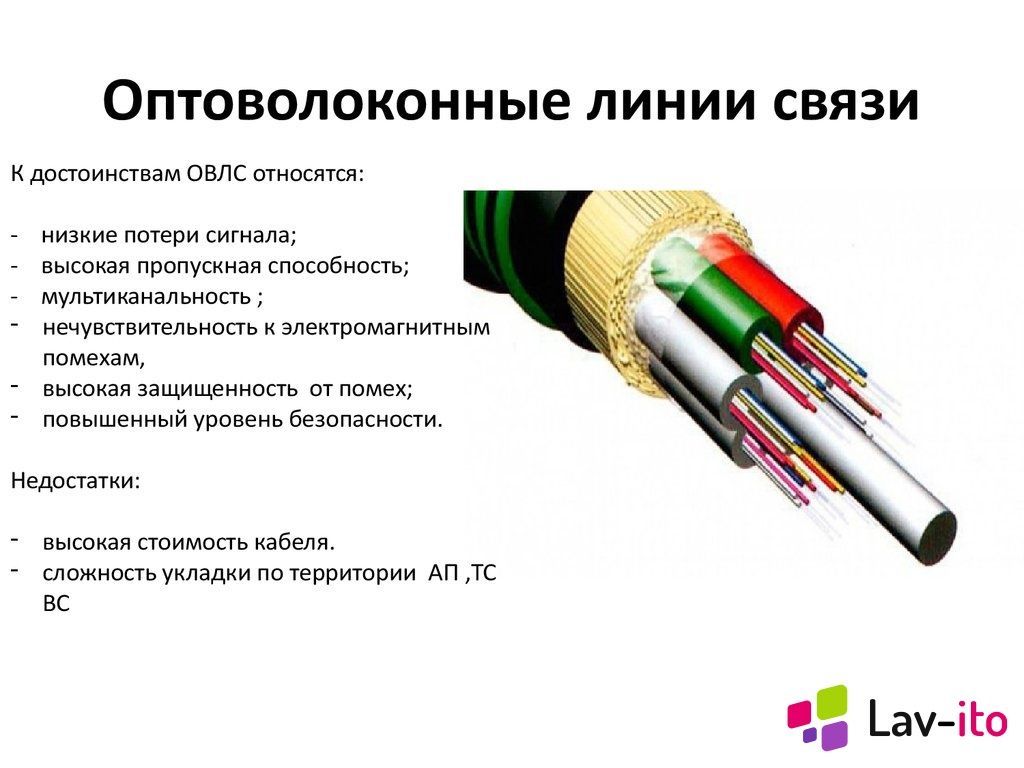 Оптоволоконные линии связи

К достоинствам ОВЛС относятся:

- низкие потери сигнала;
- высокая пропускная способность;
- мультиканальность ;
- нечувствительность к электромагнитным помехам,
- высокая защищенность от помех;
- повышенный уровень безопасности.

Недостатки:

- высокая стоимость кабеля.
- сложность укладки по территории АП ,ТС ВС

Lav-ito